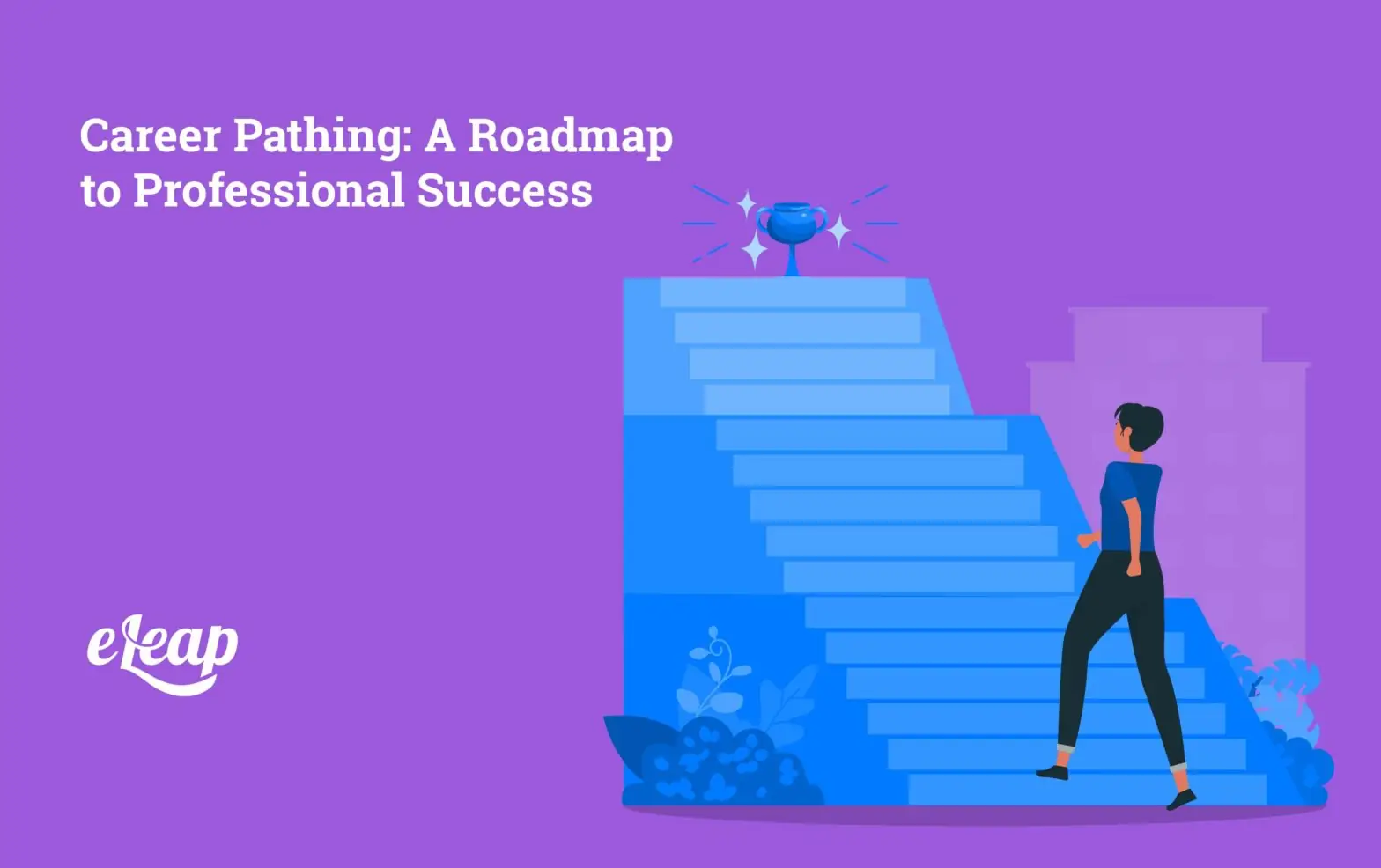 Career Pathing: A Roadmap to Professional Success

eLeap